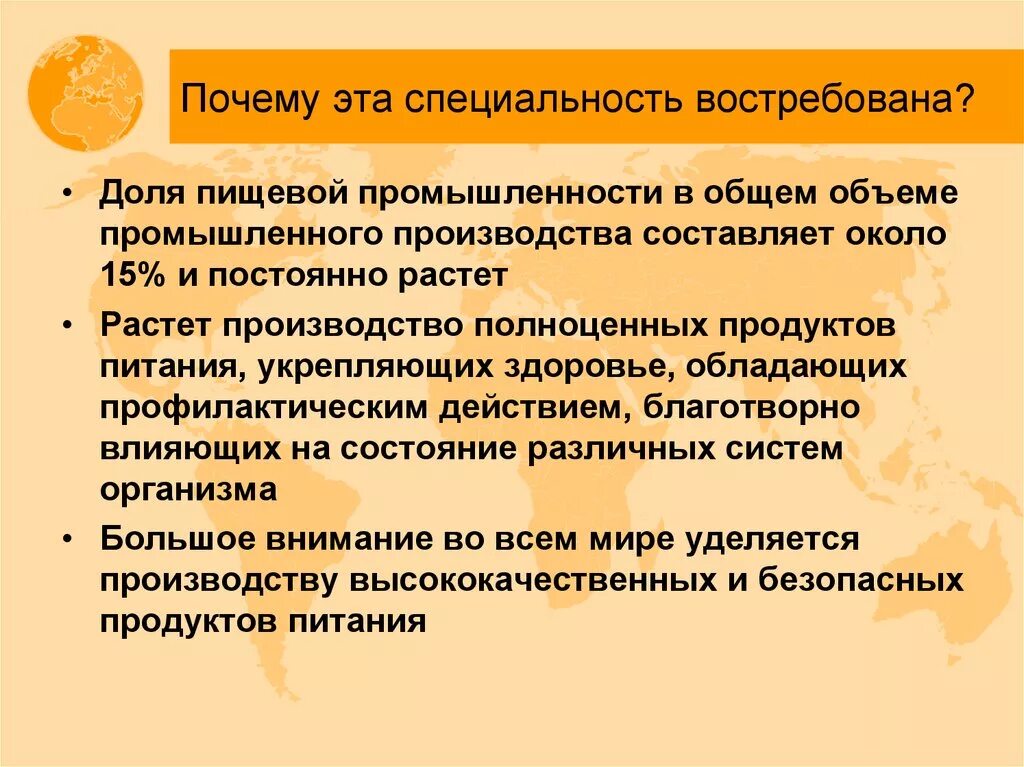 Почему эта специальность востребована?

• Доля пищевой промышленности в общем объеме промышленного производства составляет около 15% и постоянно растет

• Растет производство полноценных продуктов питания, укрепляющих здоровье, обладающих профилактическим действием, благотворно влияющих на состояние различных систем организма

• Большое внимание во всем мире уделяется производству высококачественных и безопасных продуктов питания